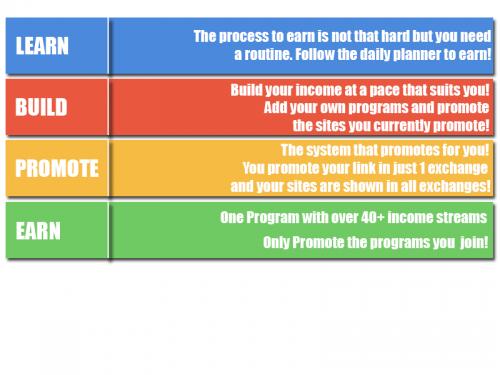 LEARN

The process to earn is not that hard but you need a routine. Follow the daily planner to earn!

BUILD

Build your income at a pace that suits you! Add your own programs and promote the sites you currently promote!

PROMOTE

The system that promotes for you! You promote your link in just 1 exchange and your sites are shown in all exchanges!

EARN

One Program with over 40+ income streams

Only Promote the programs you join!